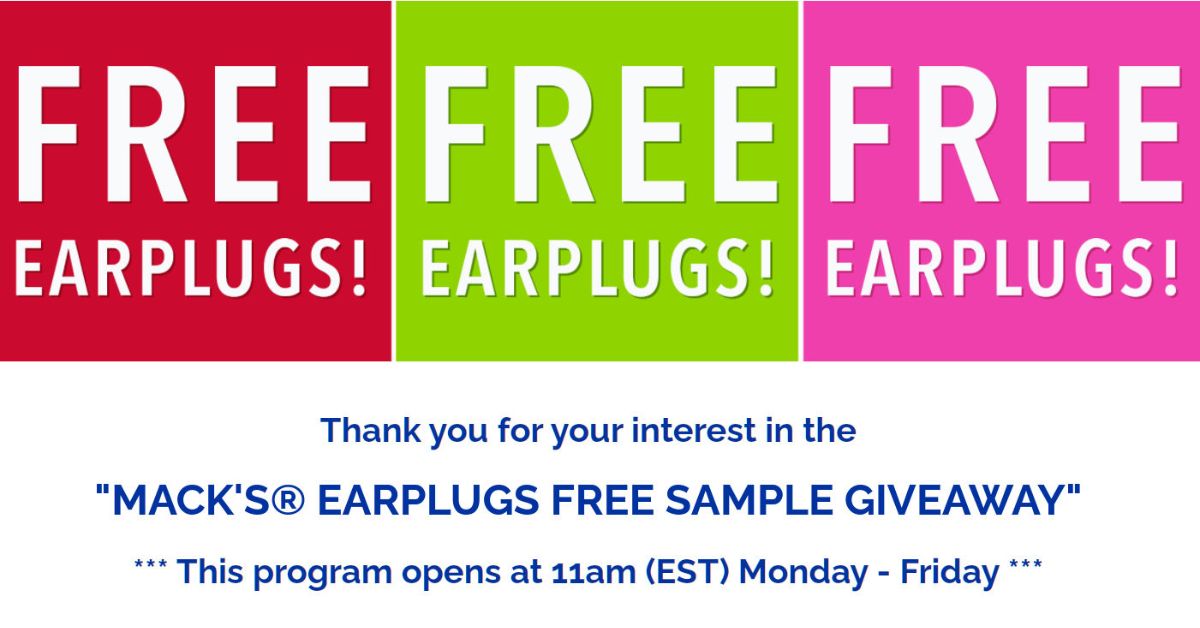 FREE
EARPLUGS!

FREE
EARPLUGS!

FREE
EARPLUGS!

Thank you for your interest in the

"MACK'S® EARPLUGS FREE SAMPLE GIVEAWAY"

*** This program opens at 11am (EST) Monday - Friday ***